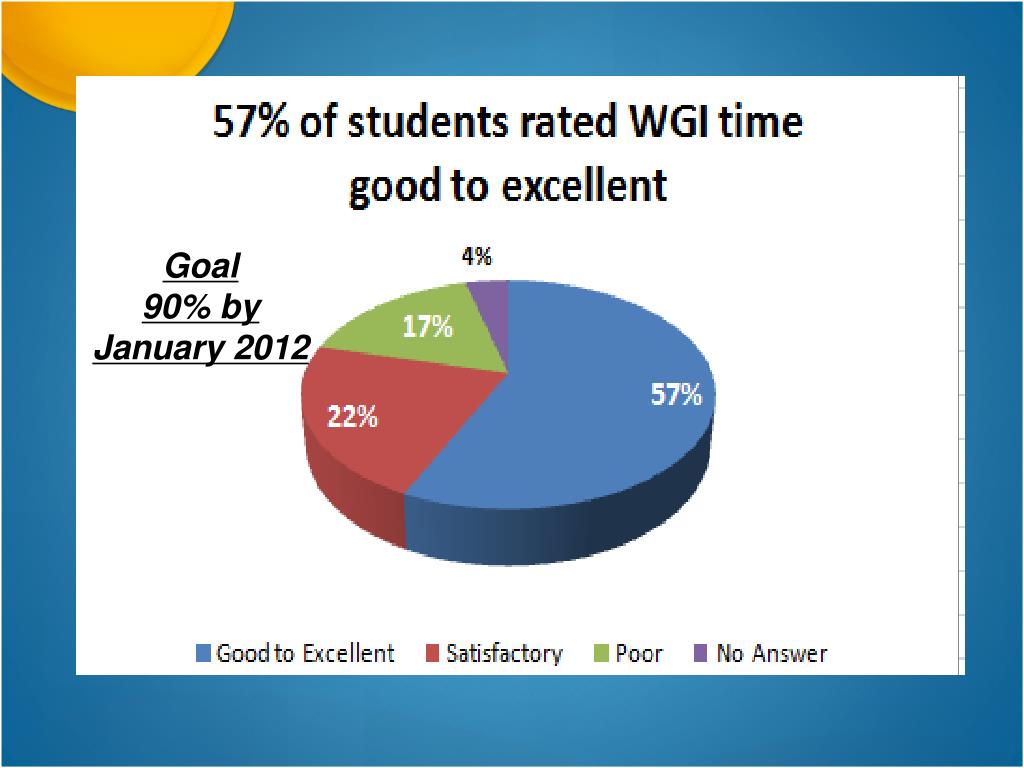 57% of students rated WGI time good to excellent

Goal
90% by
January 2012

4%
17%
22%
57%

Good to Excellent
Satisfactory
Poor
No Answer